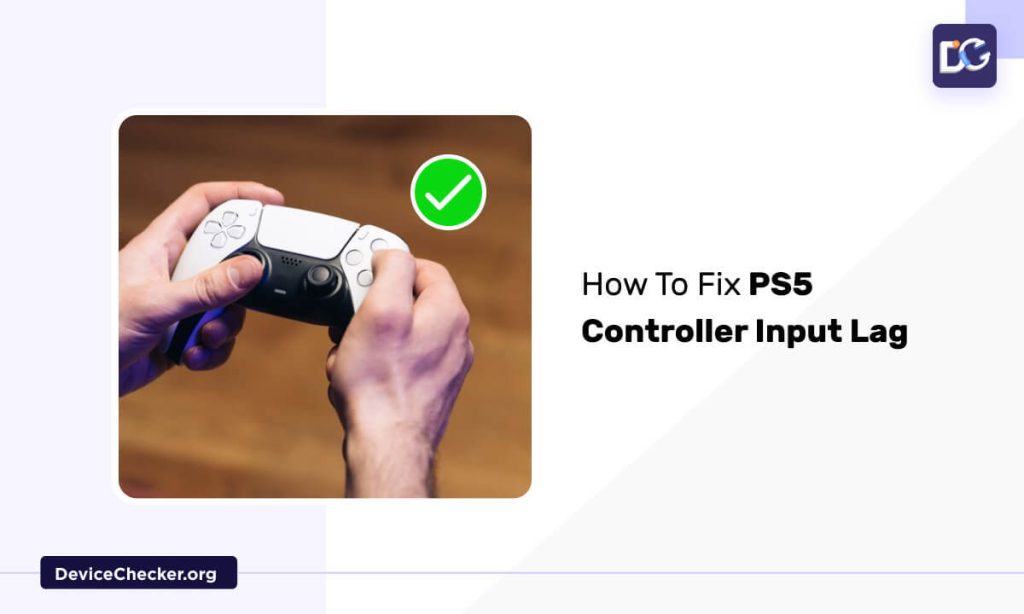 DC

How To Fix PS5 Controller Input Lag

DeviceChecker.org